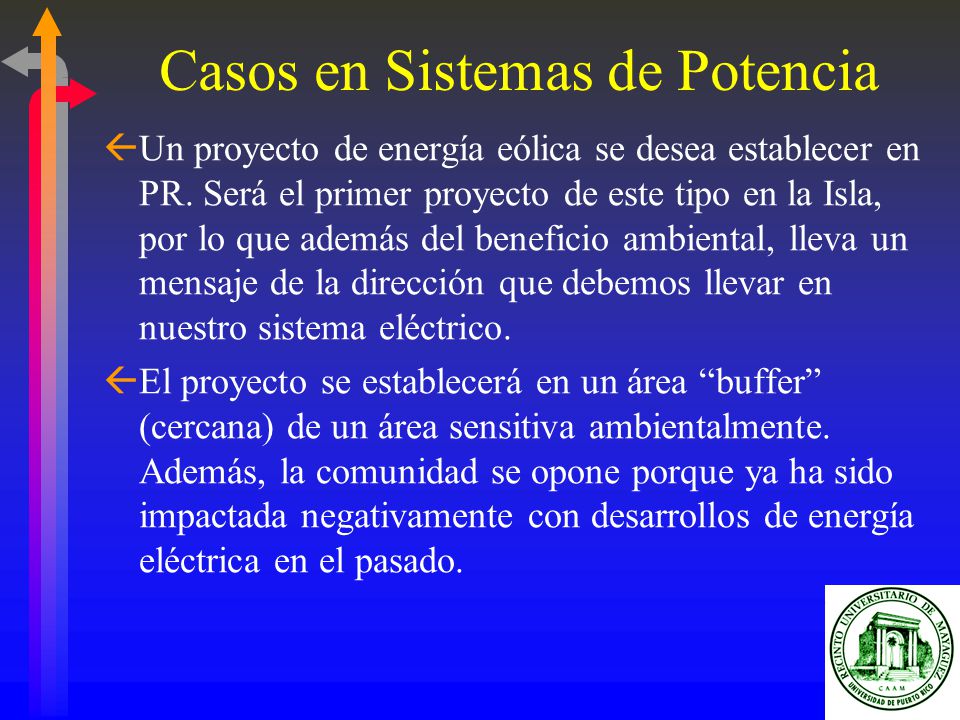 Casos en Sistemas de Potencia

Un proyecto de energía eólica se desea establecer en PR. Será el primer proyecto de este tipo en la Isla, por lo que además del beneficio ambiental, lleva un mensaje de la dirección que debemos llevar en nuestro sistema eléctrico.

El proyecto se establecerá en un área “buffer” (cercana) de un área sensitiva ambientalmente. Además, la comunidad se opone porque ya ha sido impactada negativamente con desarrollos de energía eléctrica en el pasado.

RECINTO UNIVERSITARIO DE MAYAGÜEZ
CAAM
UNIVERSIDAD DE PUERTO RICO